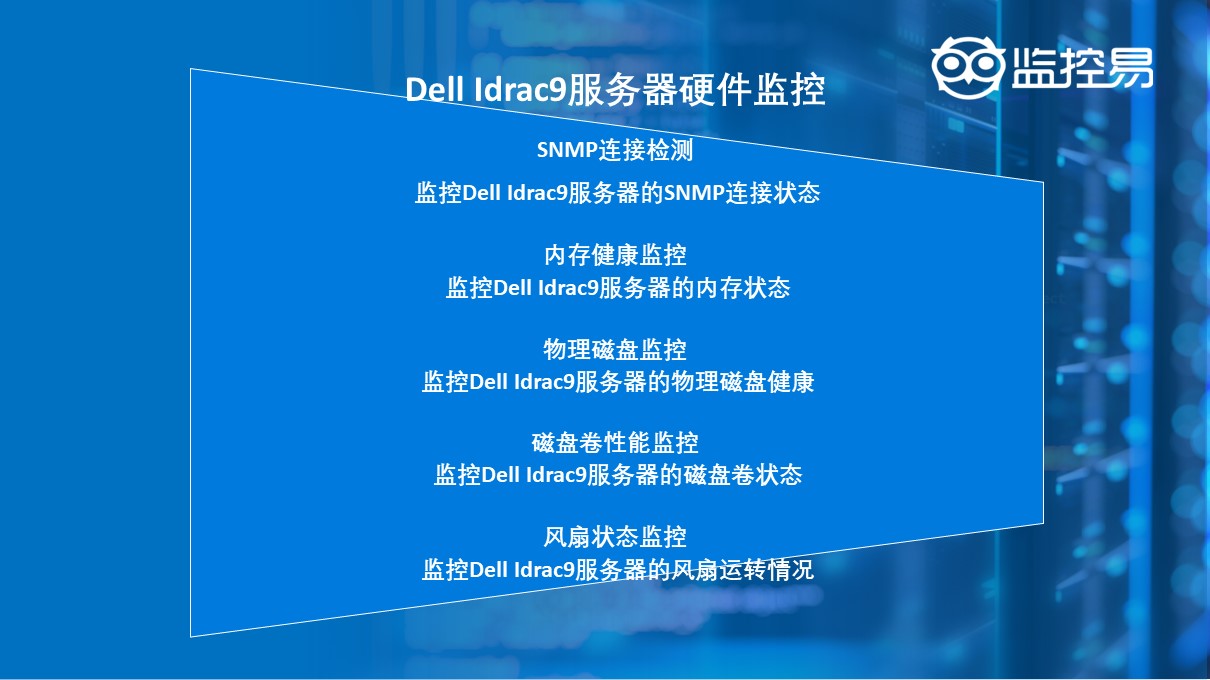 监控易

Dell Idrac9服务器硬件监控

SNMP连接检测
监控Dell Idrac9服务器的SNMP连接状态

内存健康监控
监控Dell Idrac9服务器的内存状态

物理磁盘监控
监控Dell Idrac9服务器的物理磁盘健康

磁盘卷性能监控
监控Dell Idrac9服务器的磁盘卷状态

风扇状态监控
监控Dell Idrac9服务器的风扇运转情况